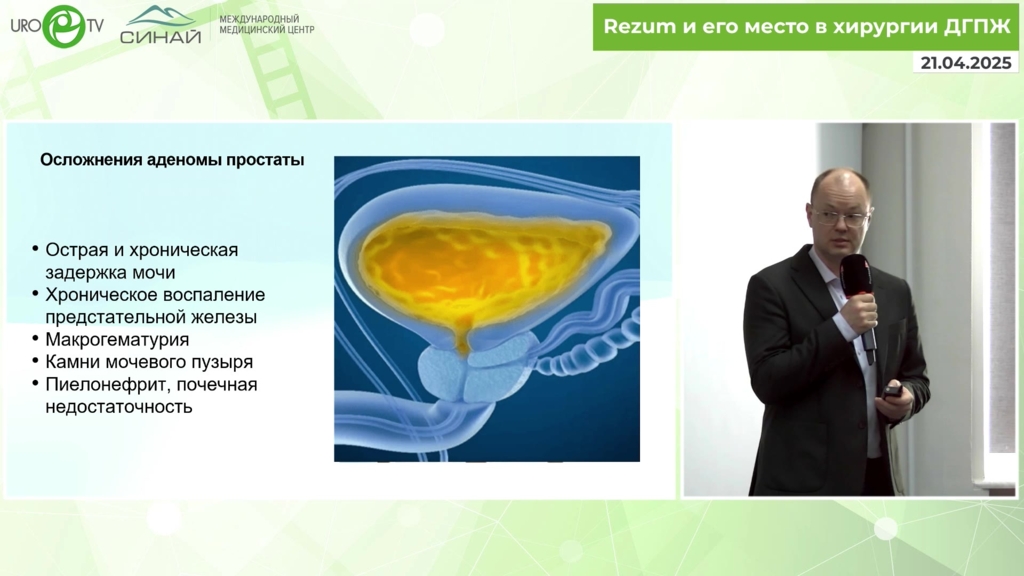 URO TV

СИНАЙ

МЕЖДУНАРОДНЫЙ МЕДИЦИНСКИЙ ЦЕНТР

Rezum и его место в хирургии ДГПЖ

21.04.2025

Осложнения аденомы простаты

• Острая и хроническая задержка мочи
• Хроническое воспаление предстательной железы
• Макрогематурия
• Камни мочевого пузыря
• Пиелонефрит, почечная недостаточность